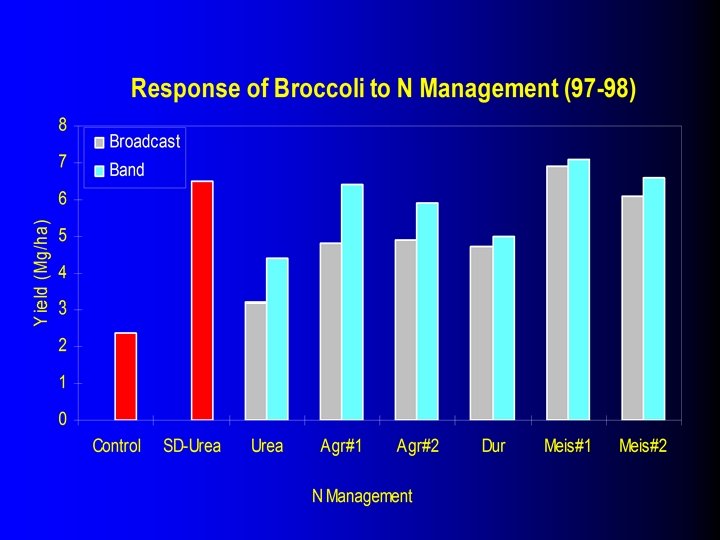 Response of Broccoli to N Management (97-98)

Broadcast
Band

Yield (Mg/ha)

8
7
6
5
4
3
2
1
0

Control
SD-Urea
Urea
Agr#1
Agr#2
Dur
Meis#1
Meis#2

N Management